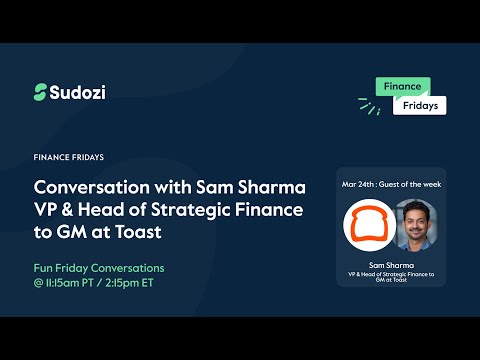 Sudozi

Finance
Fridays

FINANCE FRIDAYS

Conversation with Sam Sharma VP & Head of Strategic Finance to GM at Toast

Fun Friday Conversations @ 11:15am PT / 2:15pm ET

Mar 24th : Guest of the week

Sam Sharma
VP & Head of Strategic Finance to GM at Toast